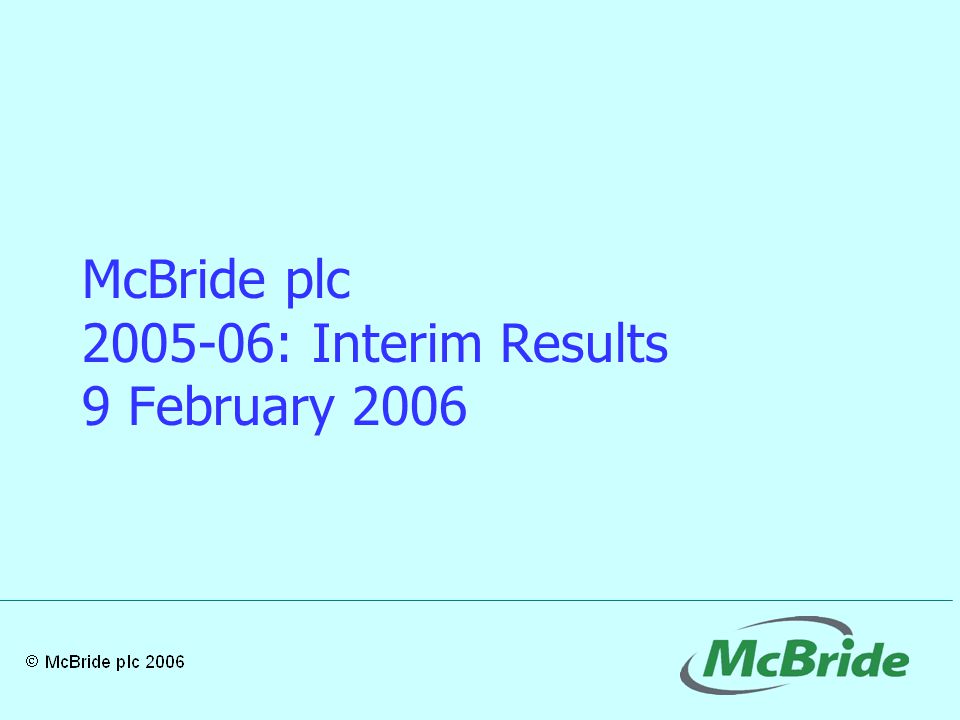 McBride plc
2005-06: Interim Results
9 February 2006

© McBride plc 2006

McBride